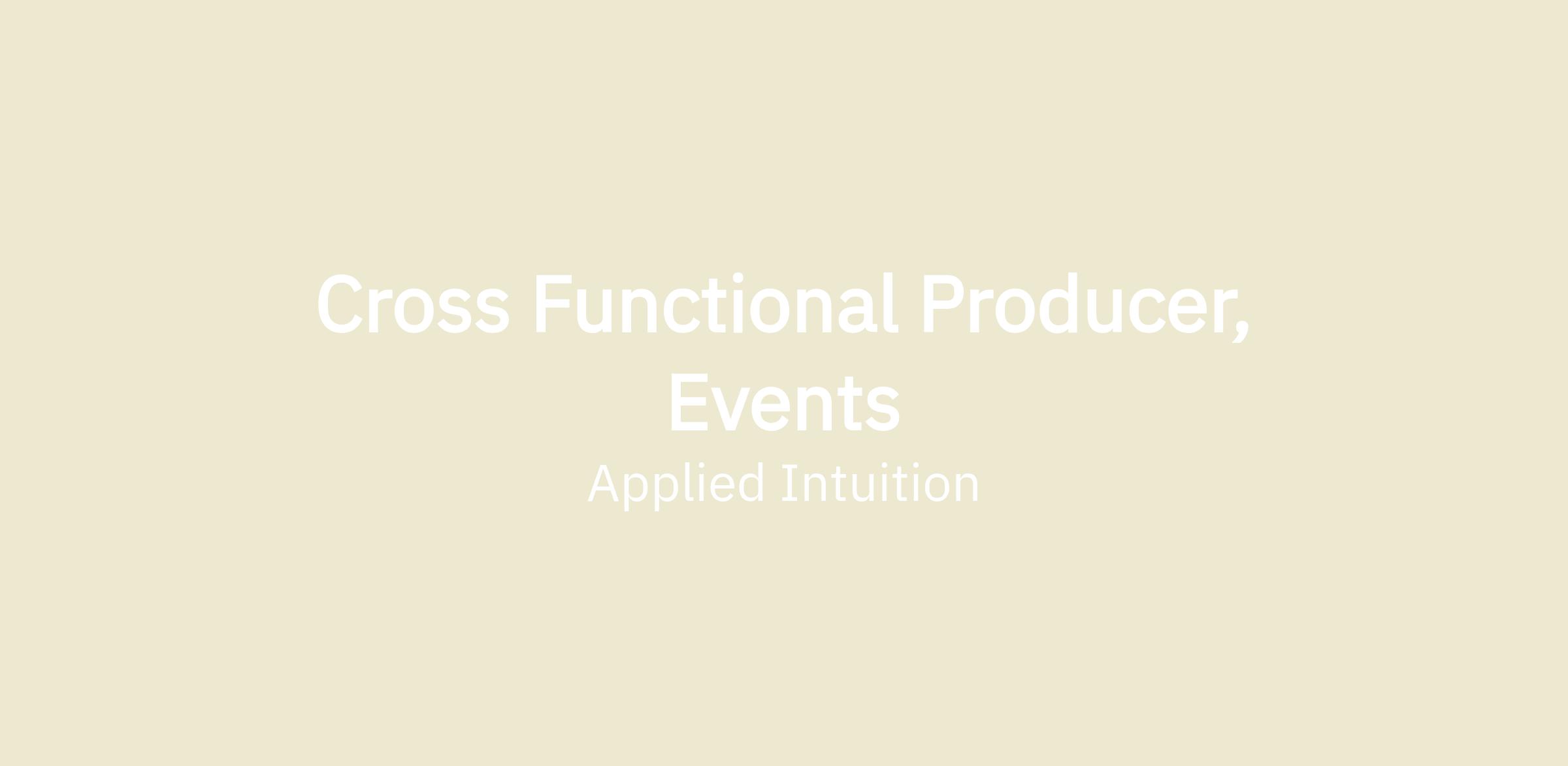 Cross Functional Producer, Events

Applied Intuition